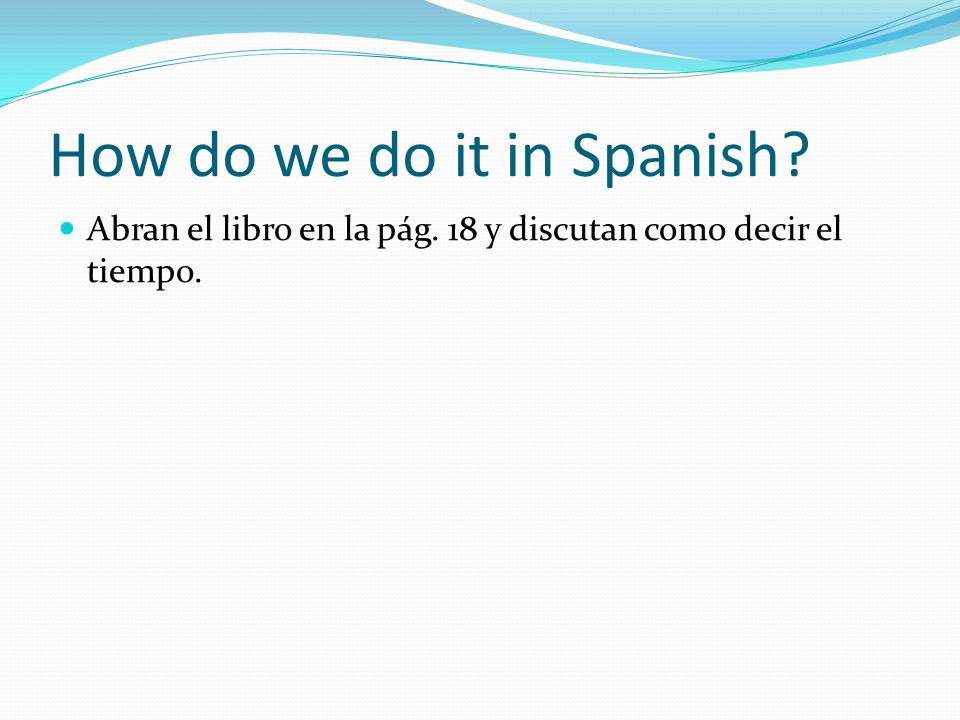 How do we do it in Spanish?

Abran el libro en la pág. 18 y discutan como decir el tiempo.